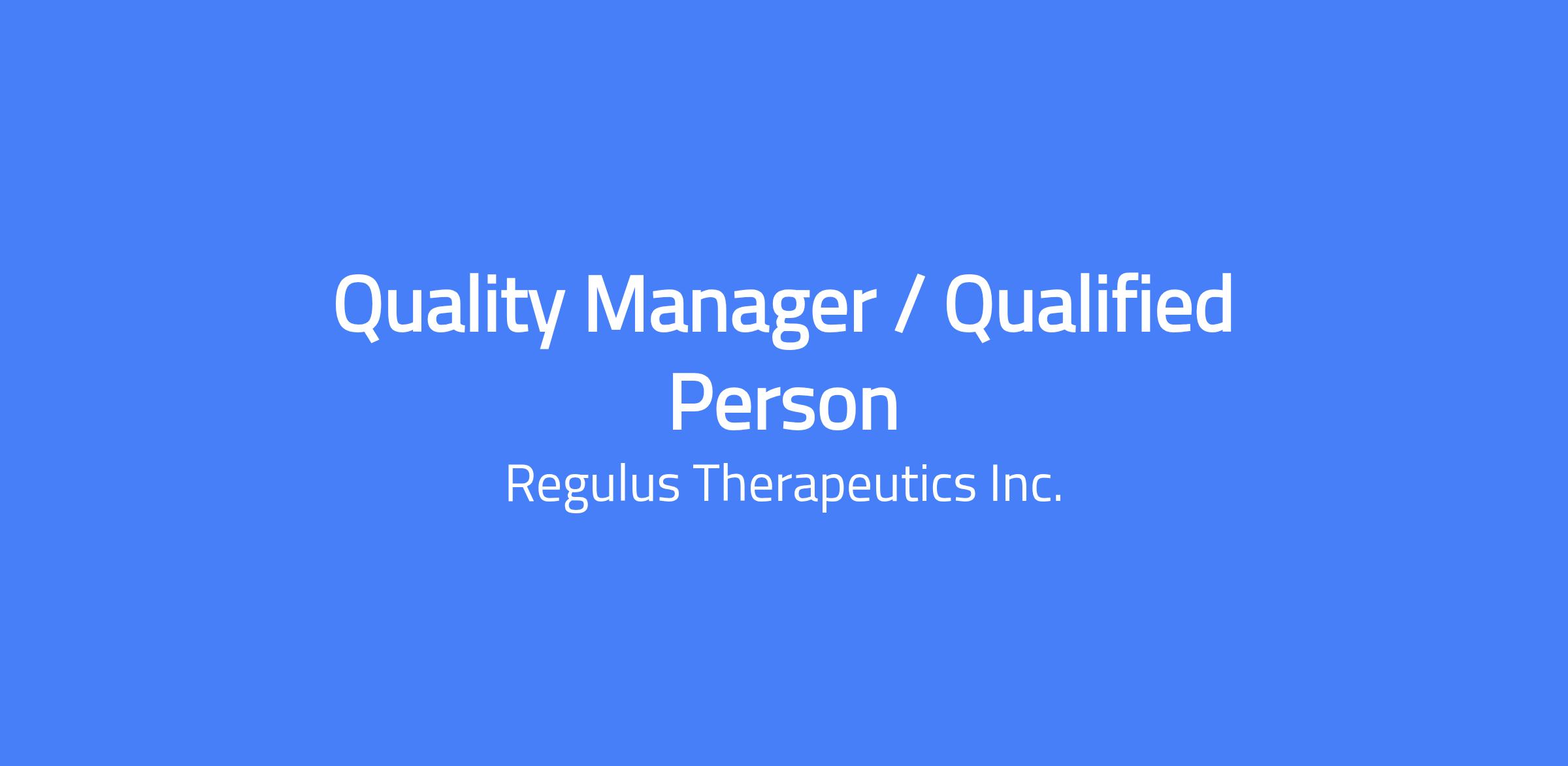 Quality Manager / Qualified Person

Regulus Therapeutics Inc.